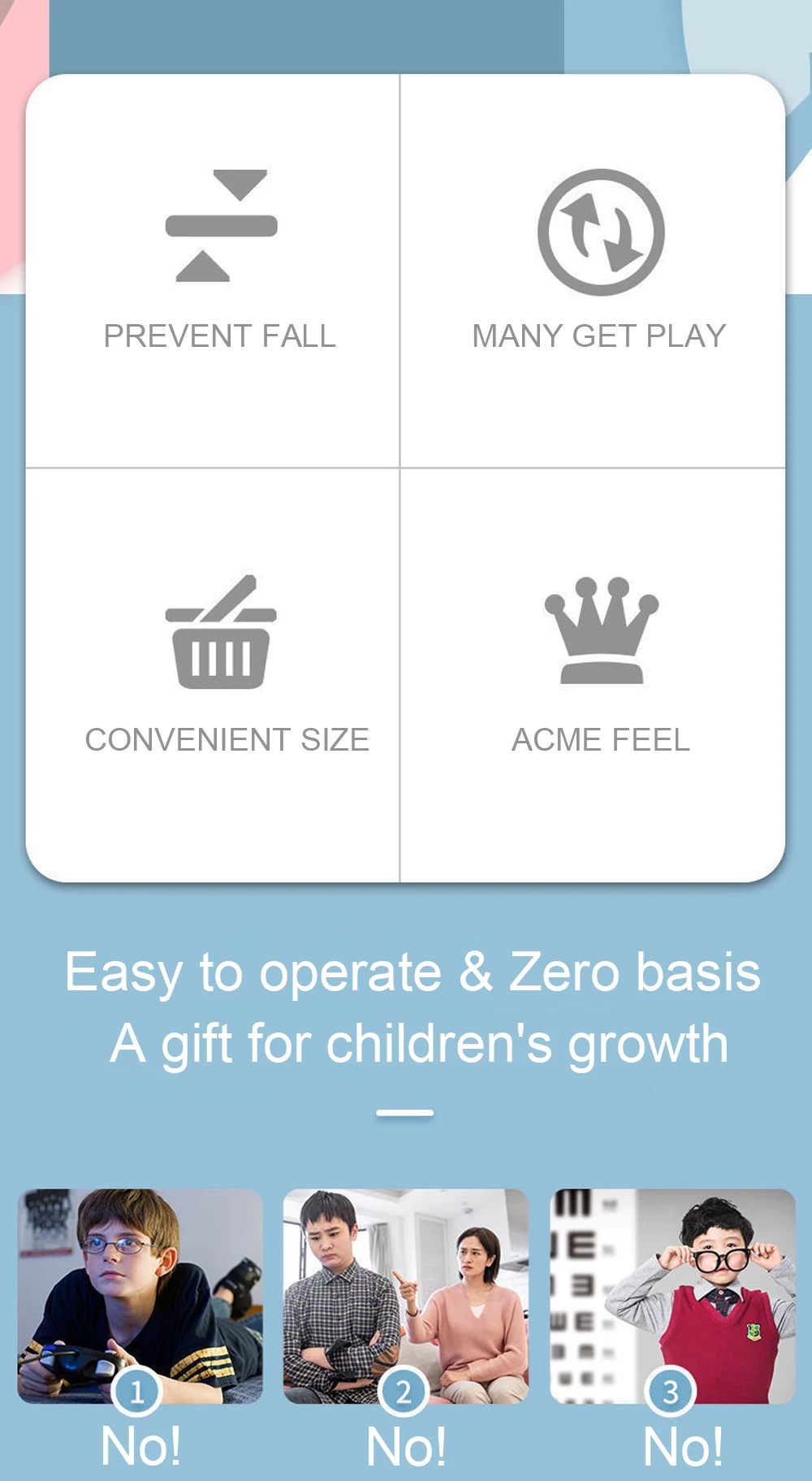 PREVENT FALL

MANY GET PLAY

CONVENIENT SIZE

ACME FEEL

Easy to operate & Zero basis
A gift for children's growth

1
No!

2
No!

3
No!